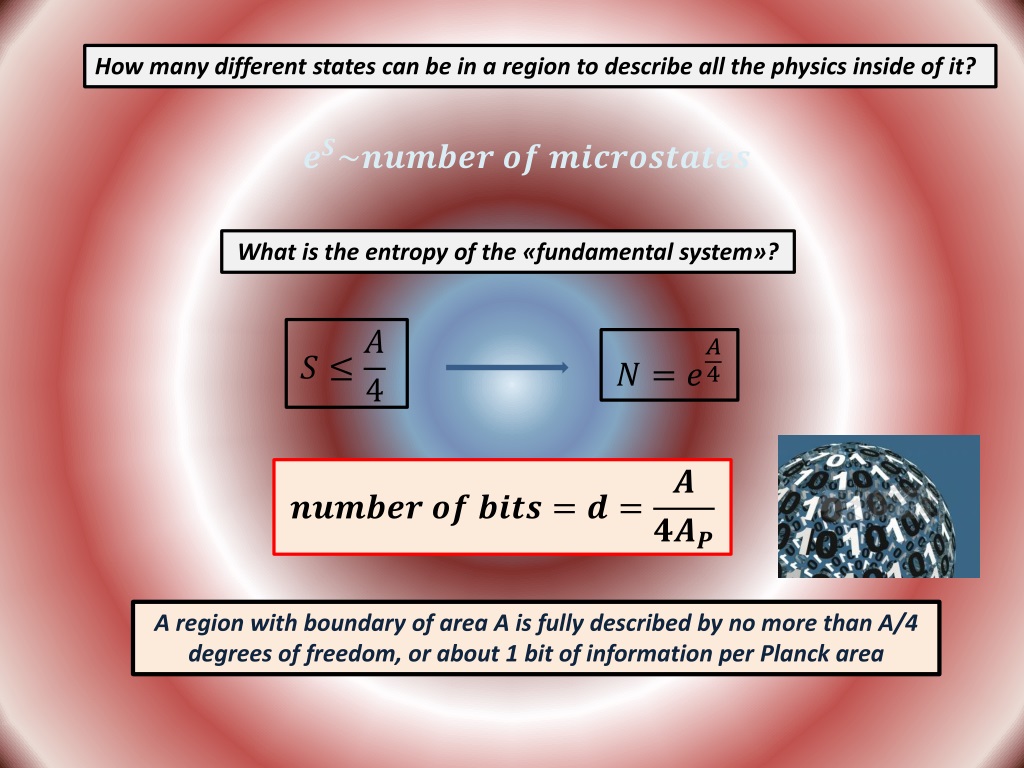 How many different states can be in a region to describe all the physics inside of it?

$e^S \sim number\ of\ microstates$

What is the entropy of the «fundamental system»?

$S \leq \frac{A}{4}$

$N = e^{\frac{A}{4}}$

$number\ of\ bits = d = \frac{A}{4A_P}$

A region with boundary of area A is fully described by no more than A/4 degrees of freedom, or about 1 bit of information per Planck area